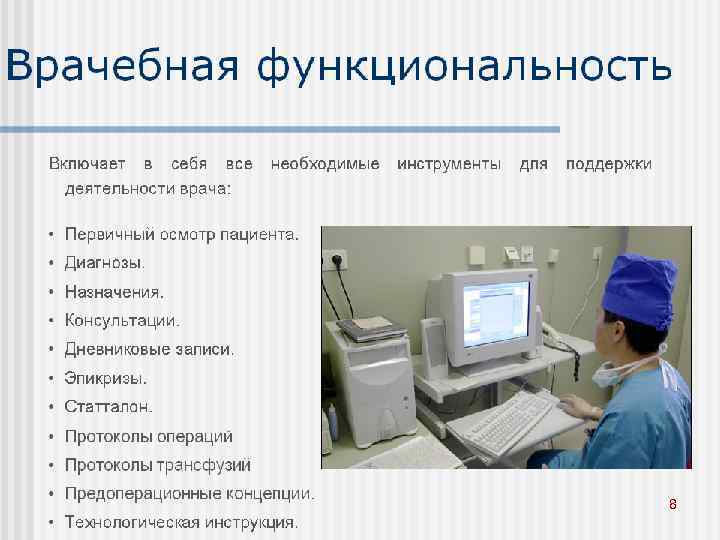 Врачебная функциональность

Включает в себя все необходимые инструменты для поддержки деятельности врача:

• Первичный осмотр пациента.
• Диагнозы.
• Назначения.
• Консультации.
• Дневниковые записи.
• Эпикризы.
• Статталон.
• Протоколы операций
• Протоколы трансфузий
• Предоперационные концепции.
• Технологическая инструкция.

8